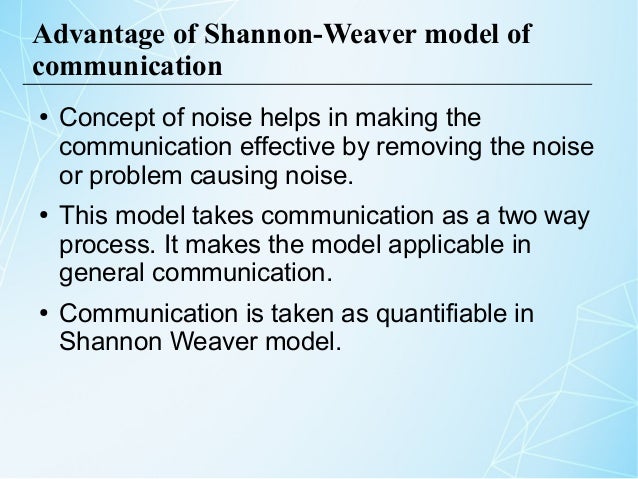 Advantage of Shannon-Weaver model of communication

• Concept of noise helps in making the communication effective by removing the noise or problem causing noise.

• This model takes communication as a two way process. It makes the model applicable in general communication.

• Communication is taken as quantifiable in Shannon Weaver model.